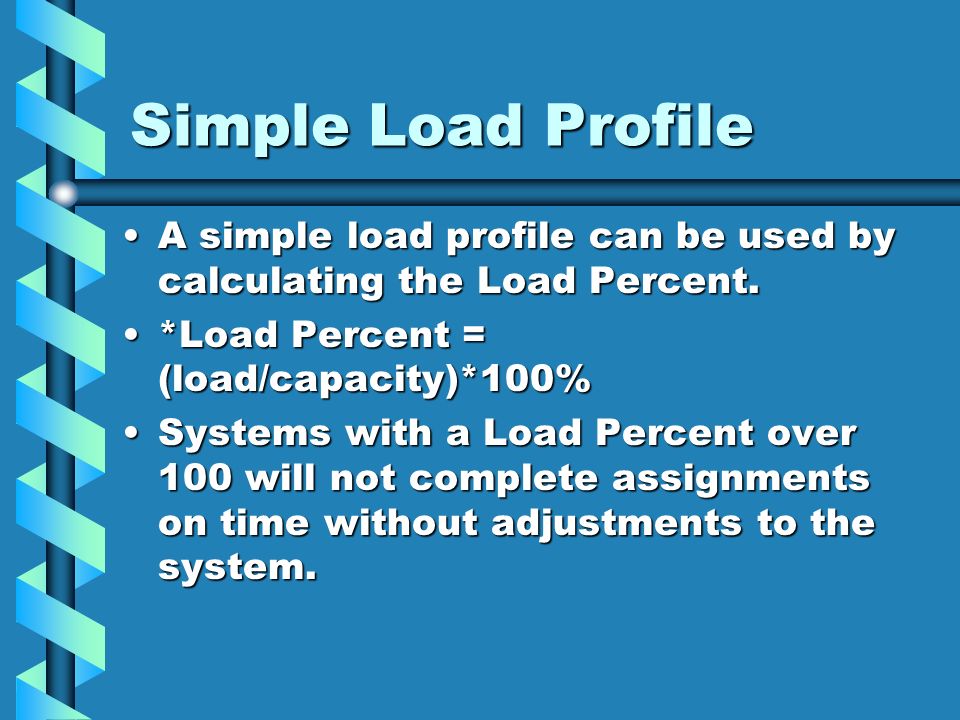 Simple Load Profile

• A simple load profile can be used by calculating the Load Percent.

• *Load Percent = (load/capacity)*100%

• Systems with a Load Percent over 100 will not complete assignments on time without adjustments to the system.